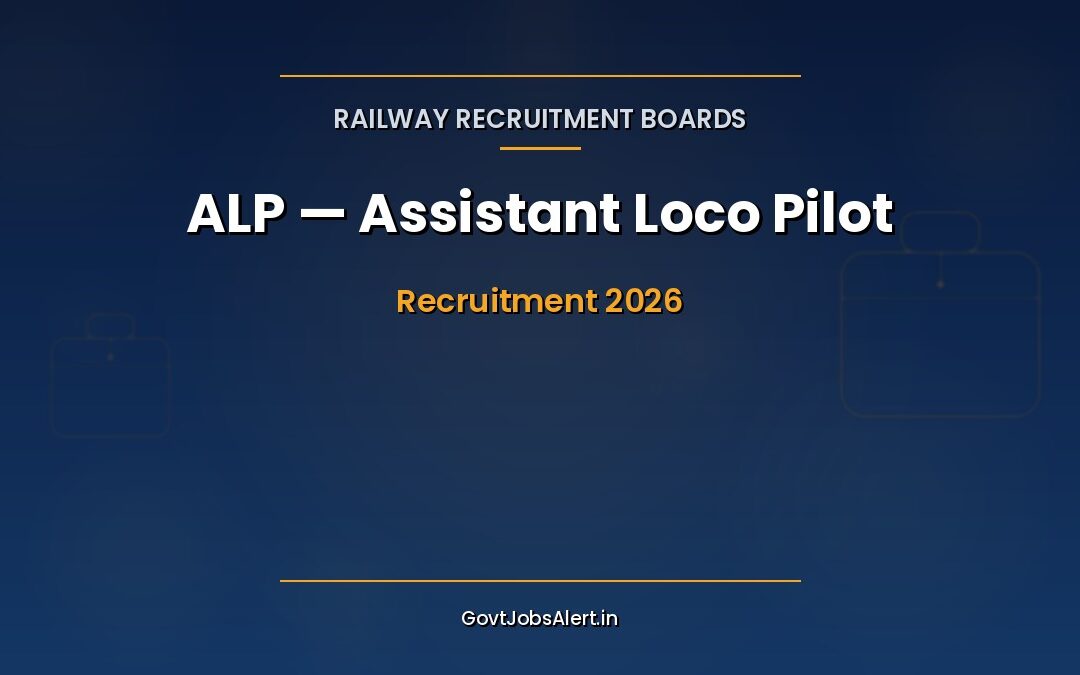 RAILWAY RECRUITMENT BOARDS

ALP — Assistant Loco Pilot

Recruitment 2026

GovtJobsAlert.in